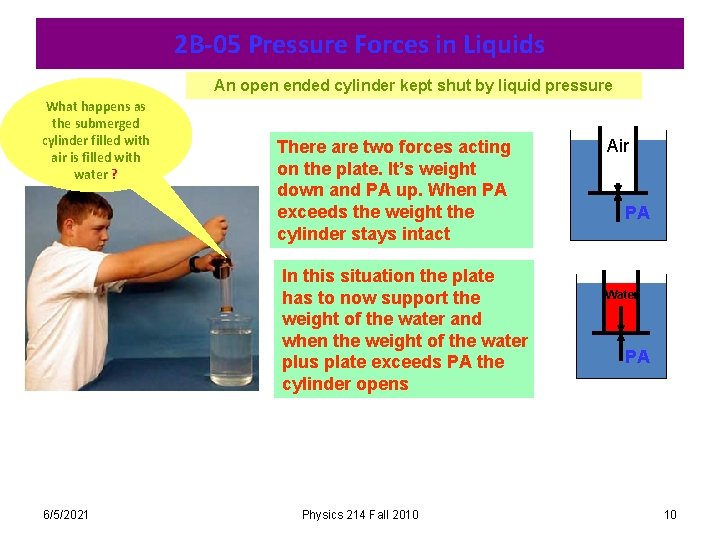 2B-05 Pressure Forces in Liquids

An open ended cylinder kept shut by liquid pressure

What happens as the submerged cylinder filled with air is filled with water ?

There are two forces acting on the plate. It's weight down and PA up. When PA exceeds the weight the cylinder stays intact

Air

PA

In this situation the plate has to now support the weight of the water and when the weight of the water plus plate exceeds PA the cylinder opens

Water

PA

6/5/2021

Physics 214 Fall 2010

10